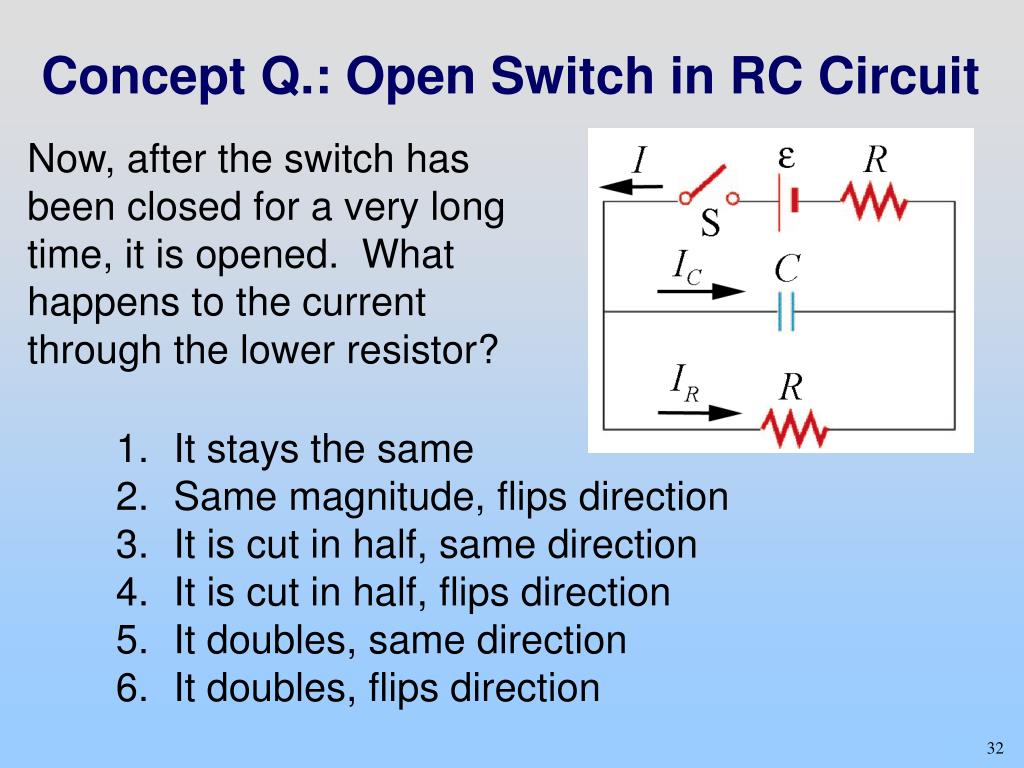 Concept Q.: Open Switch in RC Circuit

Now, after the switch has been closed for a very long time, it is opened. What happens to the current through the lower resistor?

$I$ $\varepsilon$ $R$
S
$I_C$ $C$
$I_R$ $R$

1. It stays the same
2. Same magnitude, flips direction
3. It is cut in half, same direction
4. It is cut in half, flips direction
5. It doubles, same direction
6. It doubles, flips direction

32